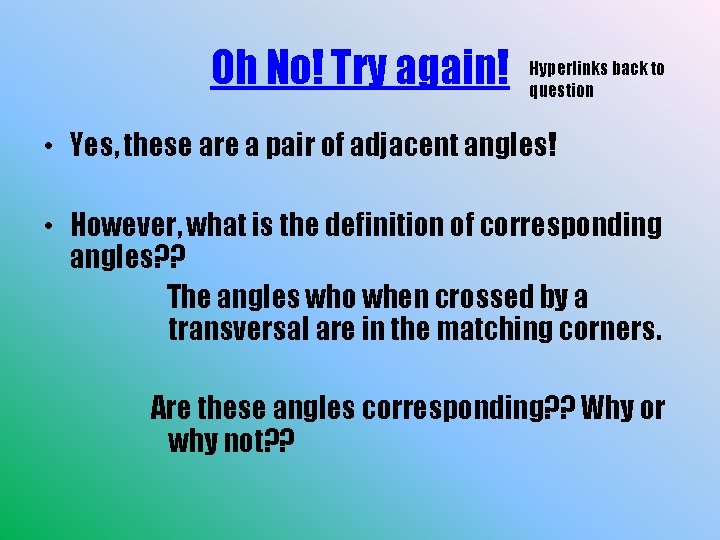 Oh No! Try again!

Hyperlinks back to question

• Yes, these are a pair of adjacent angles!

• However, what is the definition of corresponding angles??

The angles who when crossed by a transversal are in the matching corners.

Are these angles corresponding?? Why or why not??